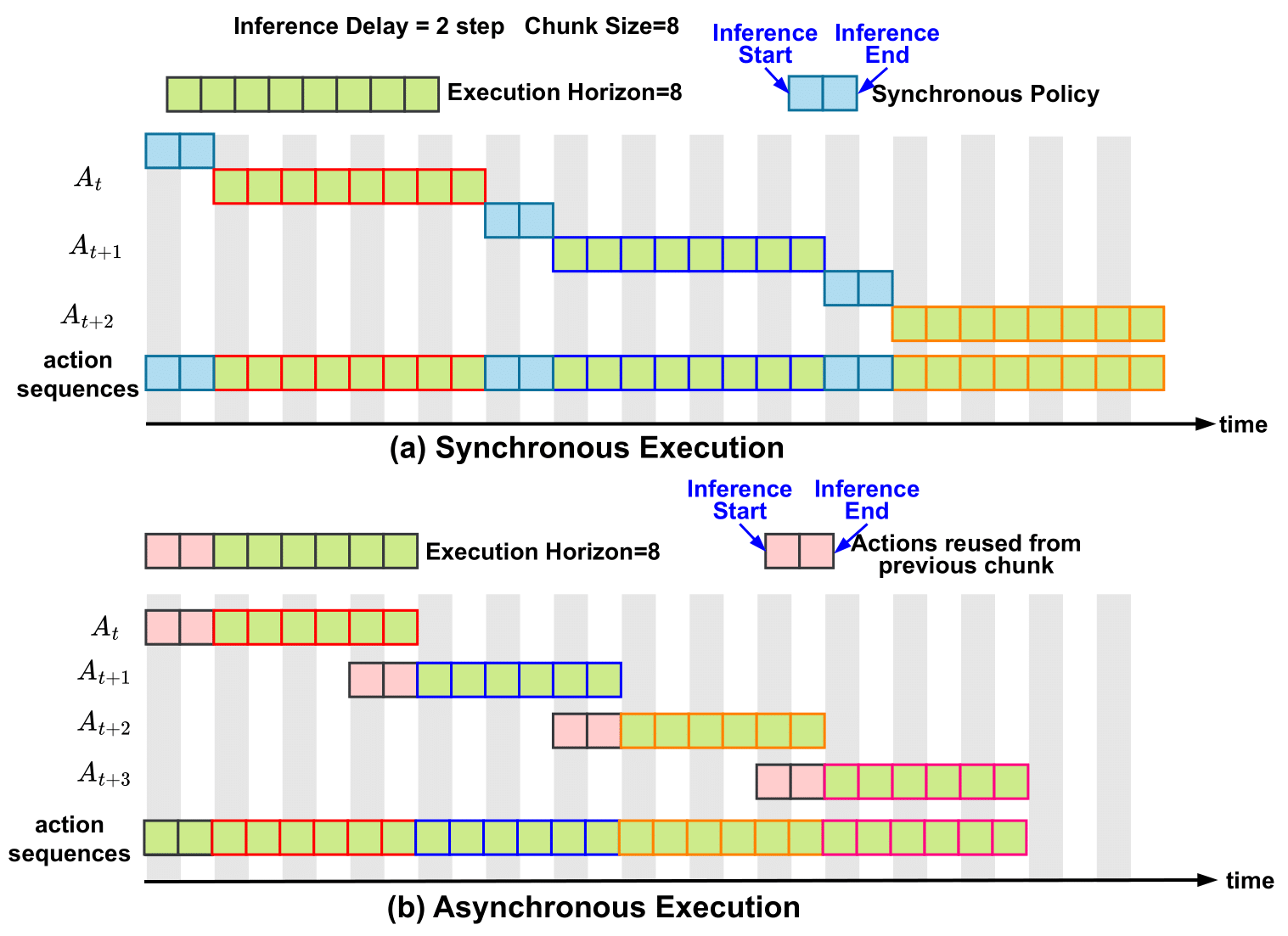 Inference Delay = 2 step Chunk Size=8

Inference Start

Inference End

Execution Horizon=8

Synchronous Policy

$A_t$

$A_{t+1}$

$A_{t+2}$

action sequences

time

(a) Synchronous Execution

Inference Start

Inference End

Execution Horizon=8

Actions reused from previous chunk

$A_t$

$A_{t+1}$

$A_{t+2}$

$A_{t+3}$

action sequences

time

(b) Asynchronous Execution